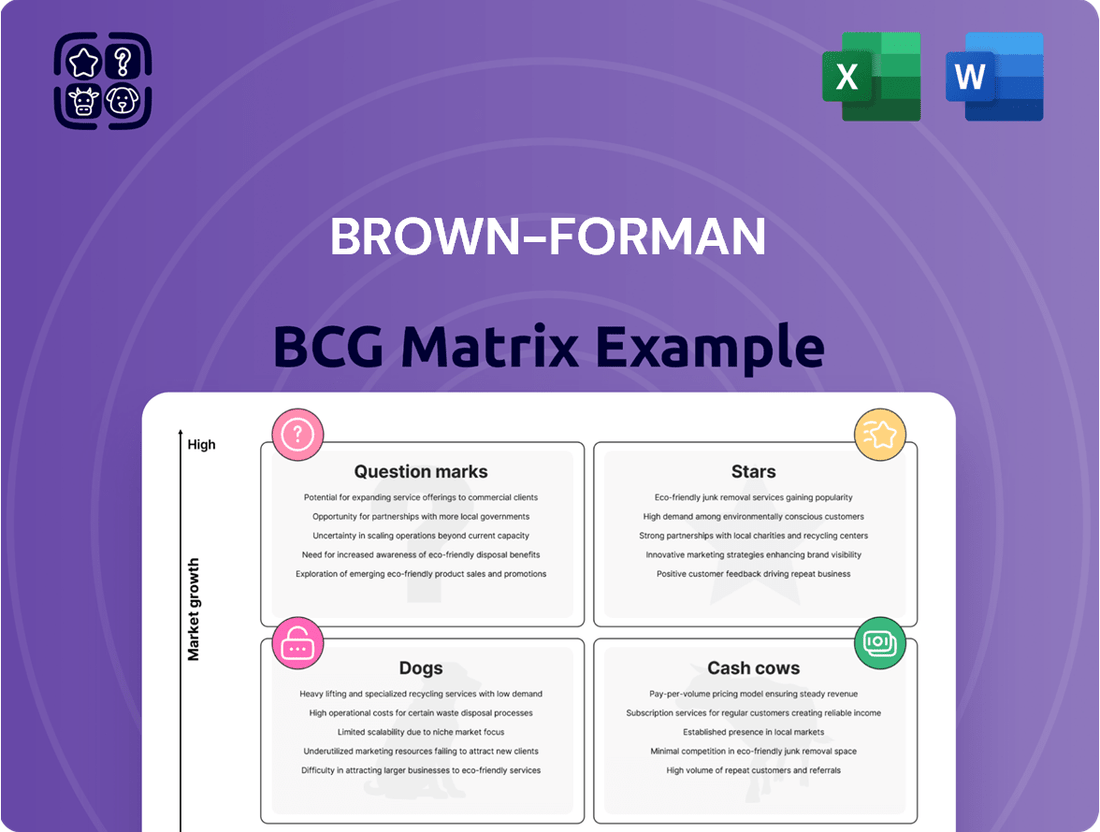 X

W

BROWN-FORMAN

BCG Matrix Example

High

Market growth

Question marks

Potential for expanding service offerings to commercial clients

Opportunity for partnerships with more local governments

Uncertainty in scaling operations beyond current capacity

Need for increased awareness of eco-friendly disposal benefits

Exploration of emerging eco-friendly product sales and promotions

Stars

Eco-friendly junk removal services gaining popularity

High demand among environmentally conscious customers

Strong partnerships with local charities and recycling centers

Innovative marketing strategies enhancing brand visibility

Positive customer feedback driving repeat business

Dogs

Heavy lifting and specialized recycling services with low demand

High operational costs for certain waste disposal processes

Limited scalability due to niche market focus

Underutilized marketing resources failing to attract new clients

Difficulty in attracting larger businesses to eco-friendly services

Cash cows

Pay-per-volume pricing model ensuring steady revenue

Subscription services for regular customers creating reliable income

Established presence in local markets

Minimal competition in eco-friendly junk removal space

High volume of repeat customers and referrals